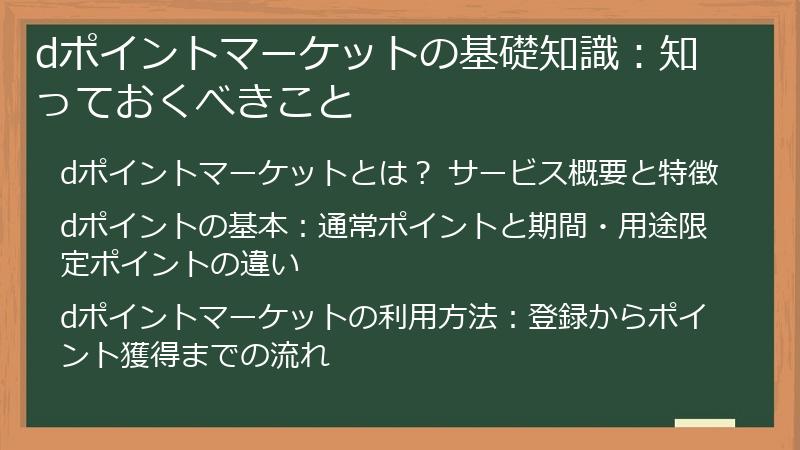 dポイントマーケットの基礎知識：知っておくべきこと

dポイントマーケットとは？ サービス概要と特徴

dポイントの基本：通常ポイントと期間・用途限定ポイントの違い

dポイントマーケットの利用方法：登録からポイント獲得までの流れ